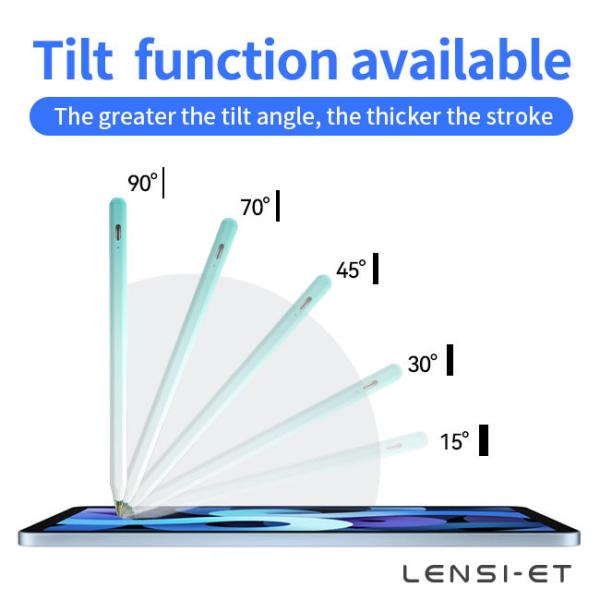 Tilt function available

The greater the tilt angle, the thicker the stroke

90°

70°

45°

30°

15°

LENSI-ET